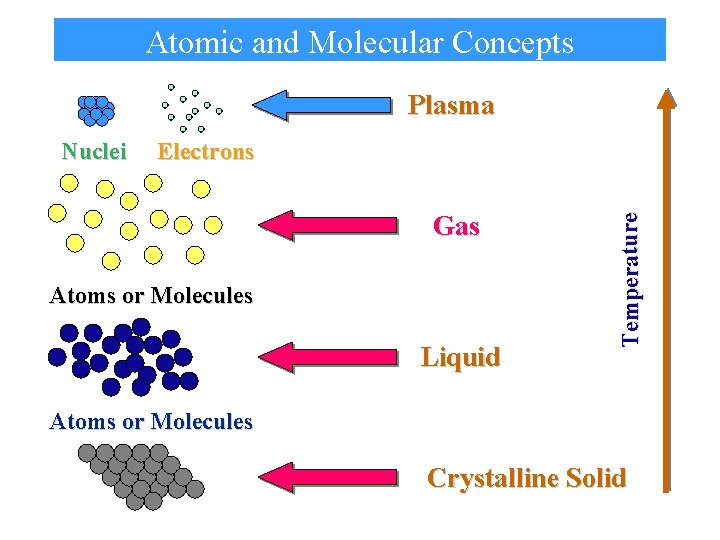 Atomic and Molecular Concepts

Nuclei Electrons

Plasma

Atoms or Molecules

Gas

Atoms or Molecules

Liquid

Crystalline Solid

Temperature